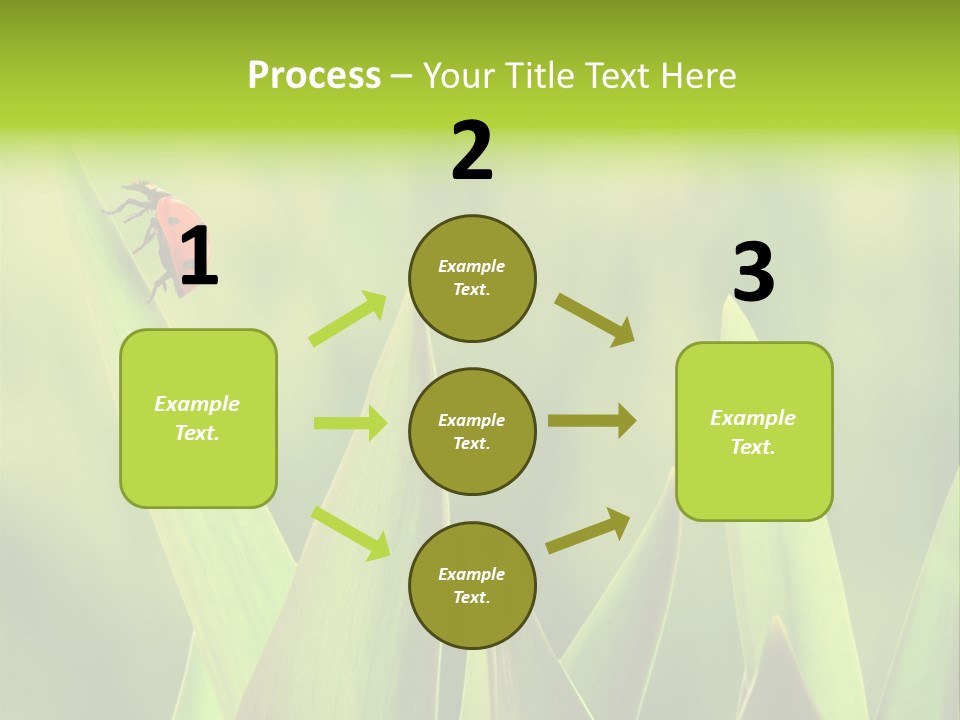 Process – Your Title Text Here

1

Example Text.

2

Example Text.

Example Text.

Example Text.

3

Example Text.